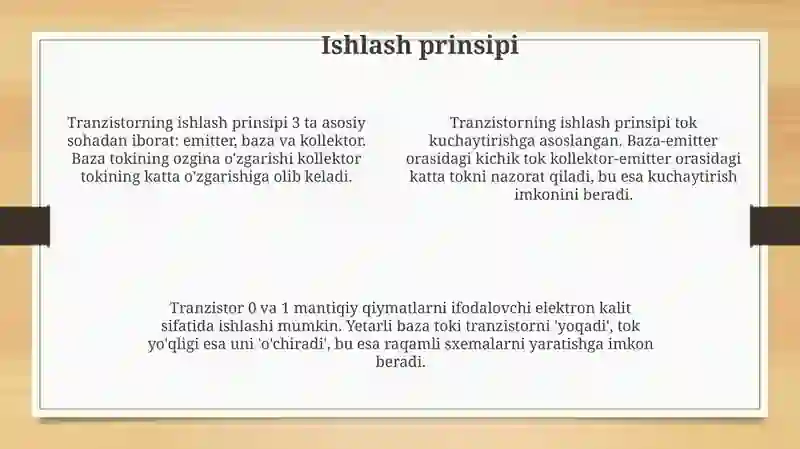 Ishlash prinsipi

Tranzistorning ishlash prinsipi 3 ta asosiy sohadan iborat: emitter, baza va kollektor. Baza tokining ozgina o'zgarishi kollektor tokining katta o'zgarishiga olib keladi.

Tranzistorning ishlash prinsipi tok kuchaytirishga asoslangan. Baza-emitter orasidagi kichik tok kollektor-emitter orasidagi katta tokni nazorat qiladi, bu esa kuchaytirish imkonini beradi.

Tranzistor 0 va 1 mantiqiy qiymatlarni ifodalovchi elektron kalit sifatida ishlashi mumkin. Yetarli baza toki tranzistorni 'yoqadi', tok yo'qligi esa uni 'o'chiradi', bu esa raqamli sxemalarni yaratishga imkon beradi.